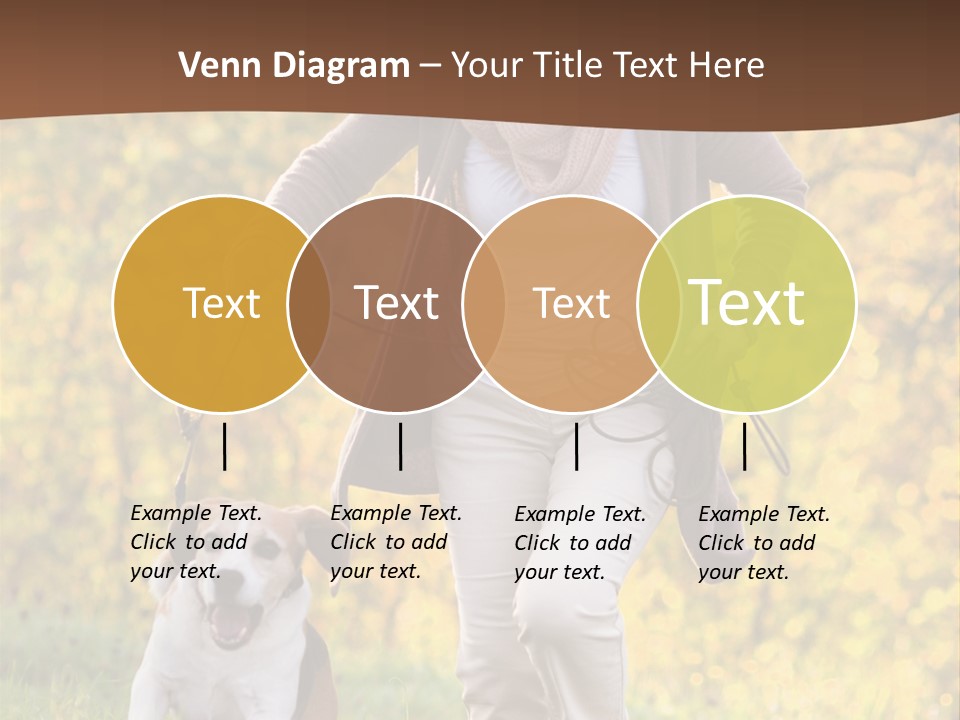 Venn Diagram – Your Title Text Here

Text

Text

Text

Text

Example Text. Click to add your text.

Example Text. Click to add your text.

Example Text. Click to add your text.

Example Text. Click to add your text.